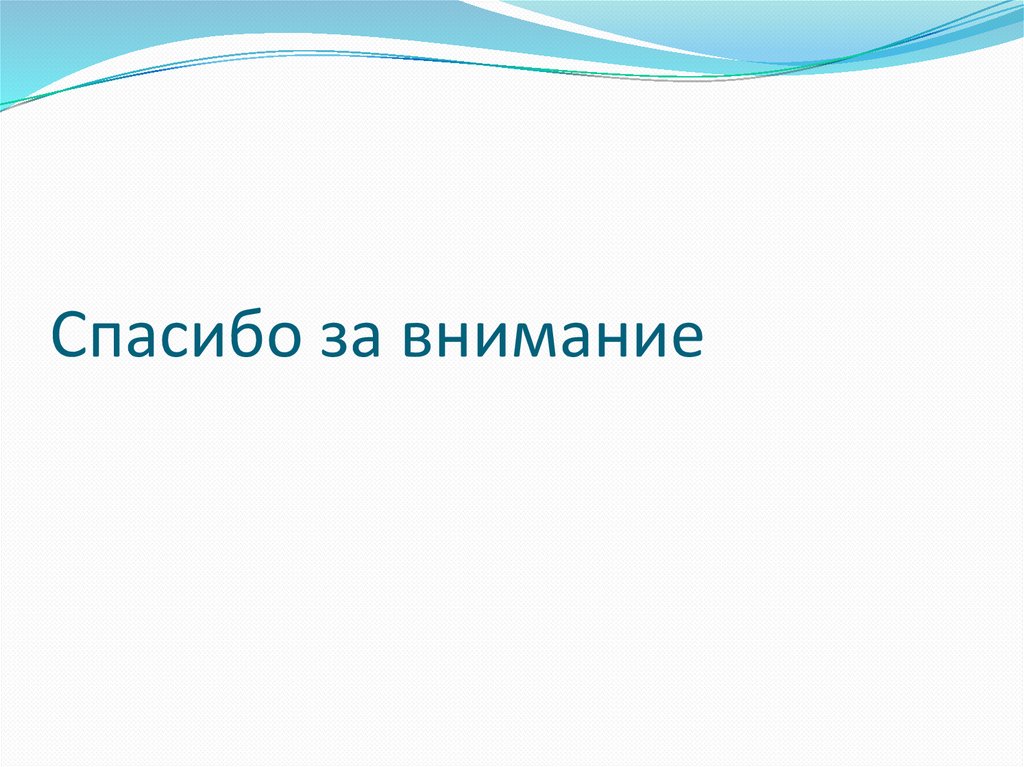 Спасибо за внимание